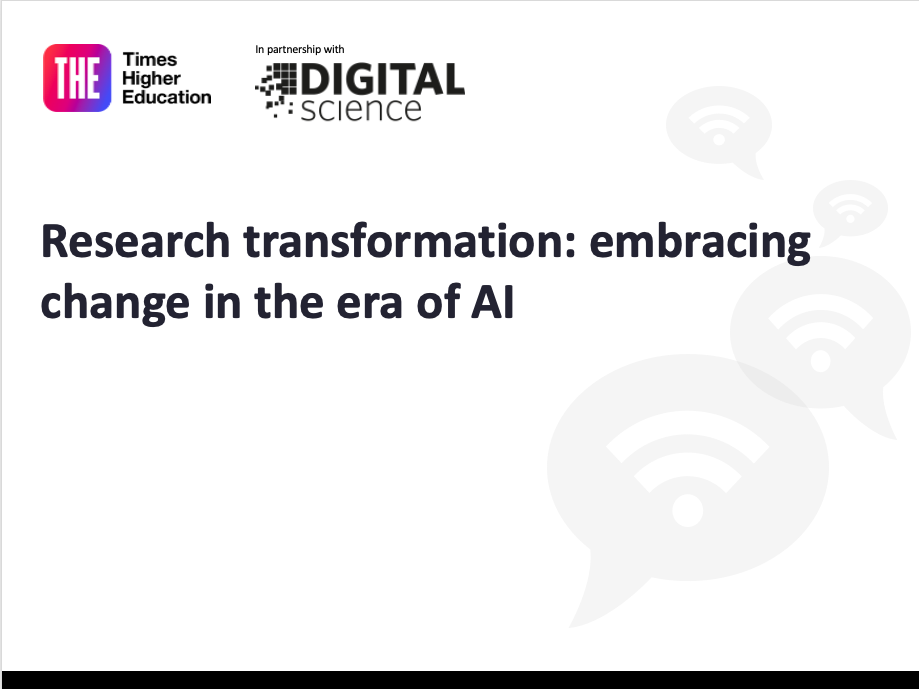 THE Times Higher Education

In partnership with

DIGITAL science

Research transformation: embracing change in the era of AI